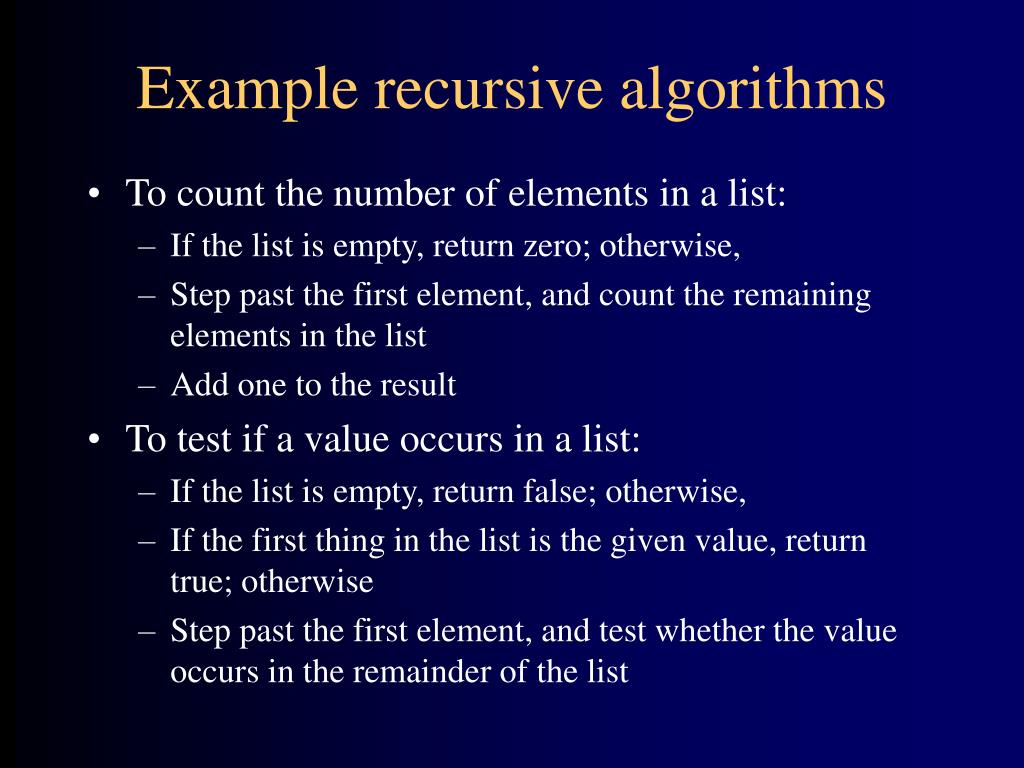 Example recursive algorithms

• To count the number of elements in a list:
– If the list is empty, return zero; otherwise,
– Step past the first element, and count the remaining elements in the list
– Add one to the result

• To test if a value occurs in a list:
– If the list is empty, return false; otherwise,
– If the first thing in the list is the given value, return true; otherwise
– Step past the first element, and test whether the value occurs in the remainder of the list